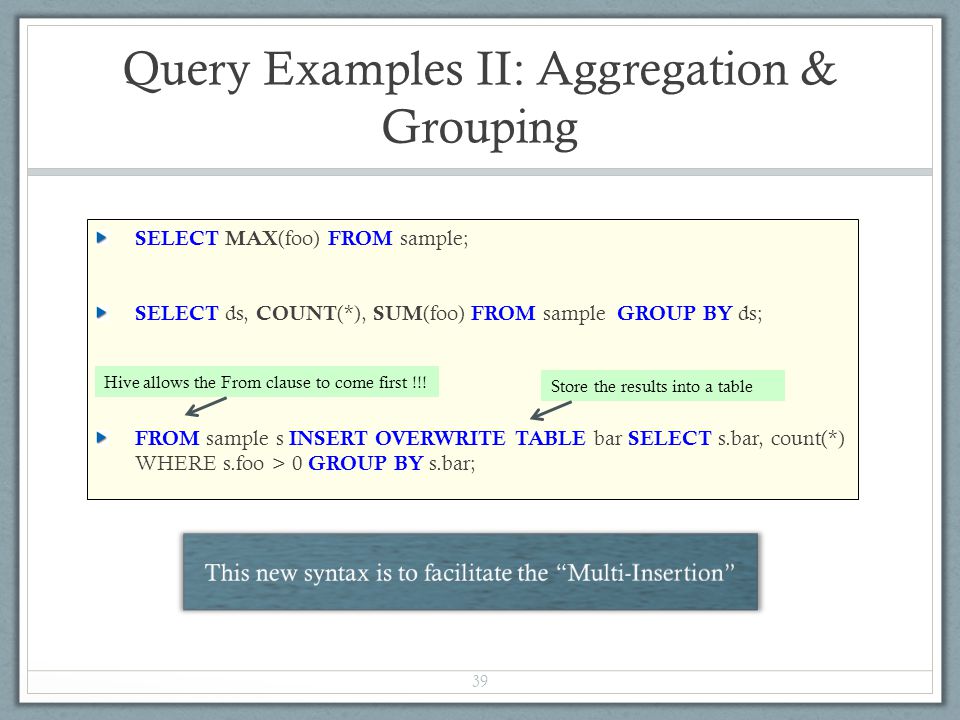 Query Examples II: Aggregation & Grouping

SELECT MAX(foo) FROM sample;

SELECT ds, COUNT(*), SUM(foo) FROM sample GROUP BY ds;

Hive allows the From clause to come first !!!

Store the results into a table

FROM sample s INSERT OVERWRITE TABLE bar SELECT s.bar, count(*) WHERE s.foo > 0 GROUP BY s.bar;

This new syntax is to facilitate the “Multi-Insertion”

39